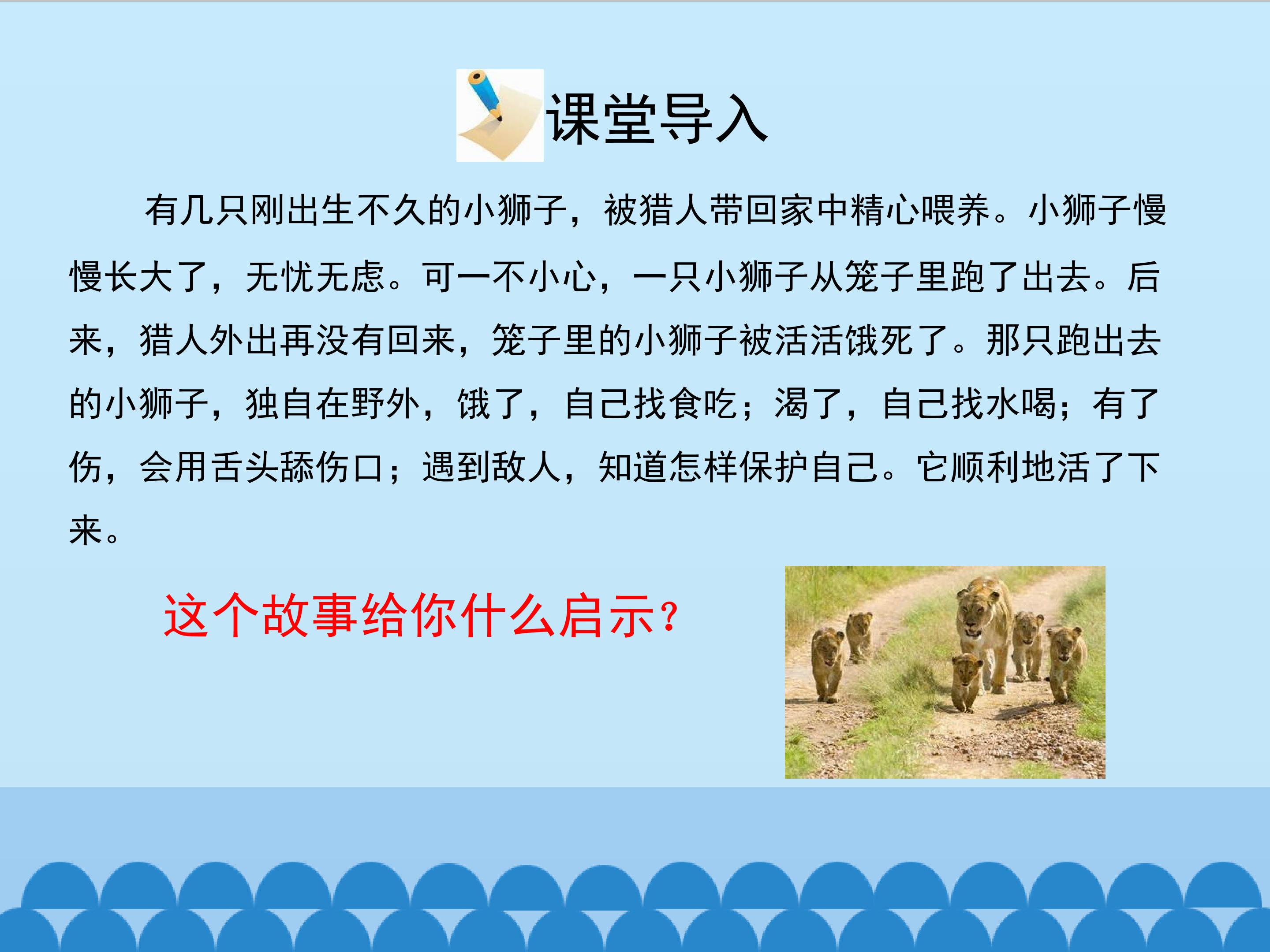 课堂导入

有几只刚出生不久的小狮子，被猎人带回家中精心喂养。小狮子慢慢长大了，无忧无虑。可一不小心，一只小狮子从笼子里跑了出去。后来，猎人外出再没有回来，笼子里的小狮子被活活饿死了。那只跑出去的小狮子，独自在野外，饿了，自己找食吃；渴了，自己找水喝；有了伤，会用舌头舔伤口；遇到敌人，知道怎样保护自己。它顺利地活了下来。

这个故事给你什么启示？